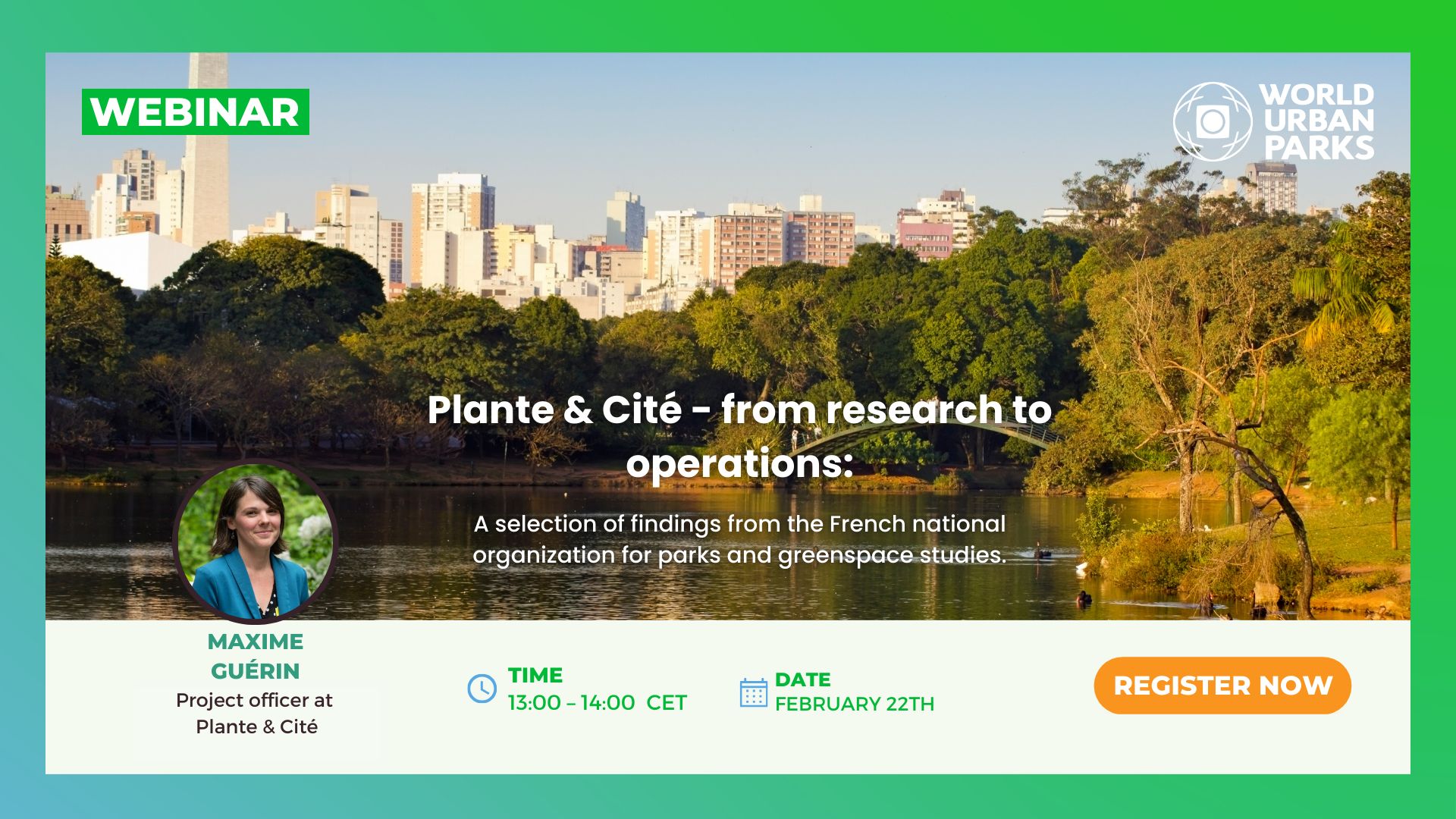 WEBINAR

WORLD URBAN PARKS

Plante & Cité - from research to operations:

A selection of findings from the French national organization for parks and greenspace studies.

MAXIME GUÉRIN
Project officer at Plante & Cité

TIME
13:00 – 14:00 CET

DATE
FEBRUARY 22TH

REGISTER NOW